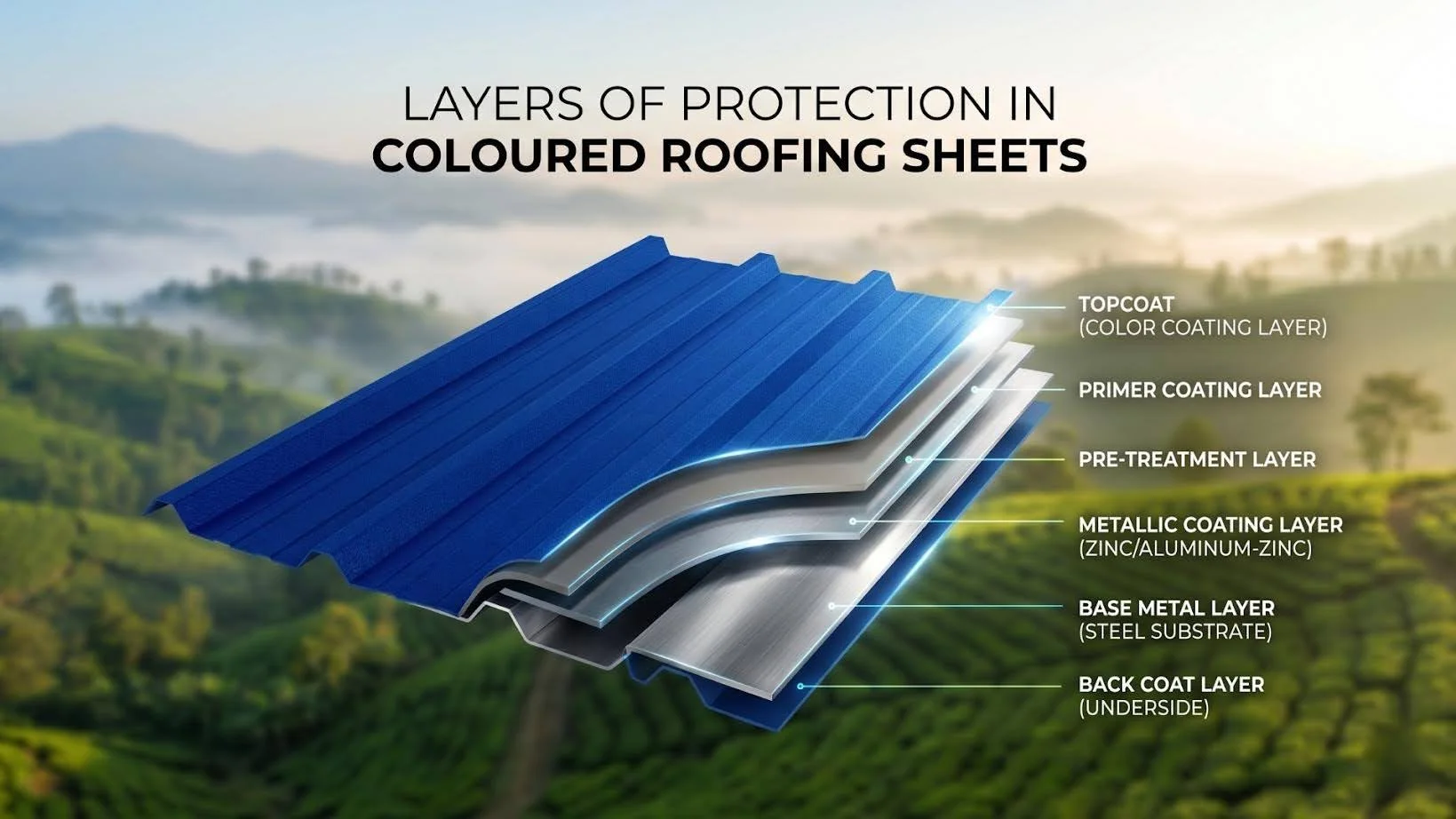 LAYERS OF PROTECTION IN
COLOURED ROOFING SHEETS

TOPCOAT
(COLOR COATING LAYER)

PRIMER COATING LAYER

PRE-TREATMENT LAYER

METALLIC COATING LAYER
(ZINC/ALUMINUM-ZINC)

BASE METAL LAYER
(STEEL SUBSTRATE)

BACK COAT LAYER
(UNDERSIDE)